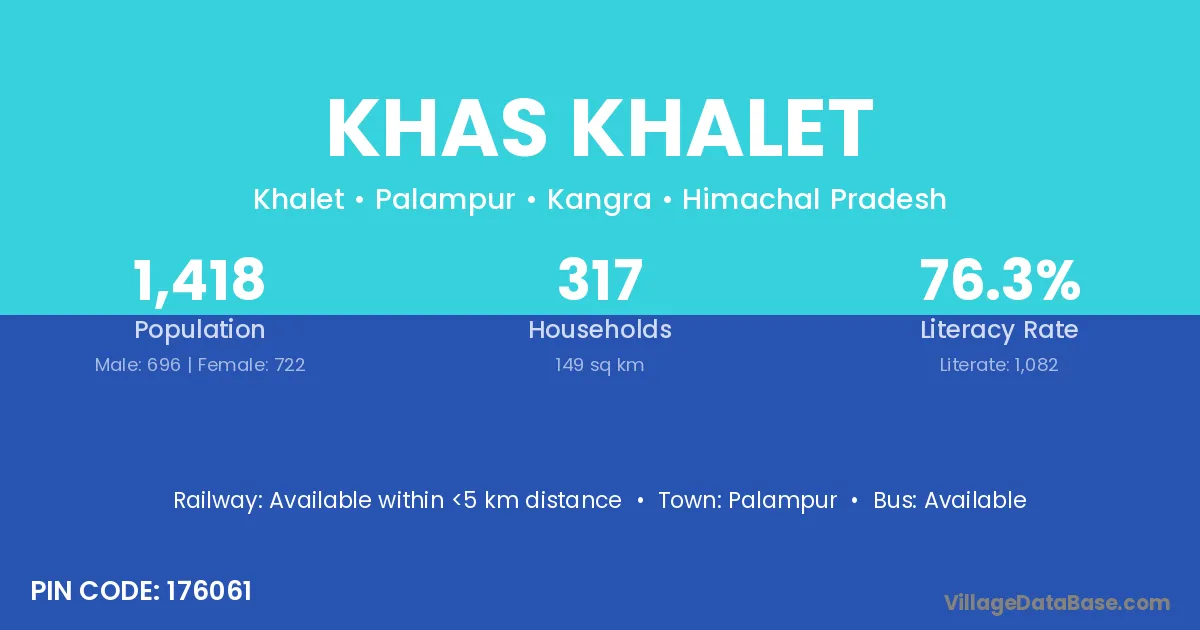 KHAS KHALET

Khalet • Palampur • Kangra • Himachal Pradesh

1,418
Population
Male: 696 | Female: 722

317
Households
149 sq km

76.3%
Literacy Rate
Literate: 1,082

Railway: Available within <5 km distance • Town: Palampur • Bus: Available

PIN CODE: 176061

VillageDataBase.com